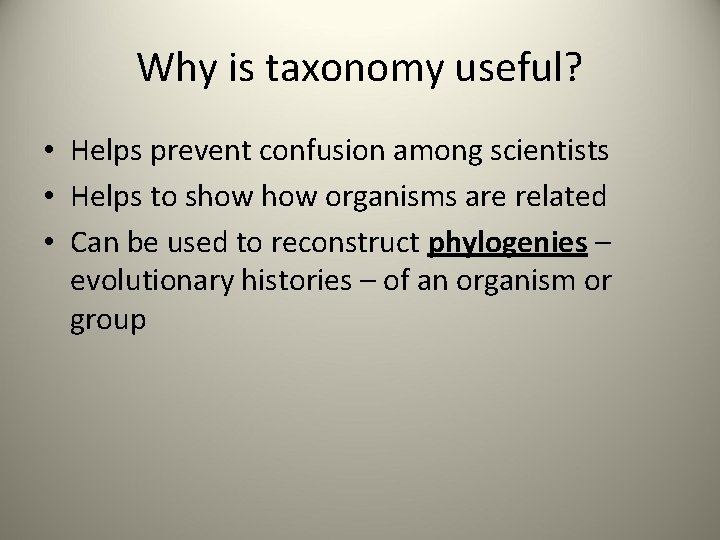 Why is taxonomy useful?

• Helps prevent confusion among scientists
• Helps to show how organisms are related
• Can be used to reconstruct phylogenies – evolutionary histories – of an organism or group